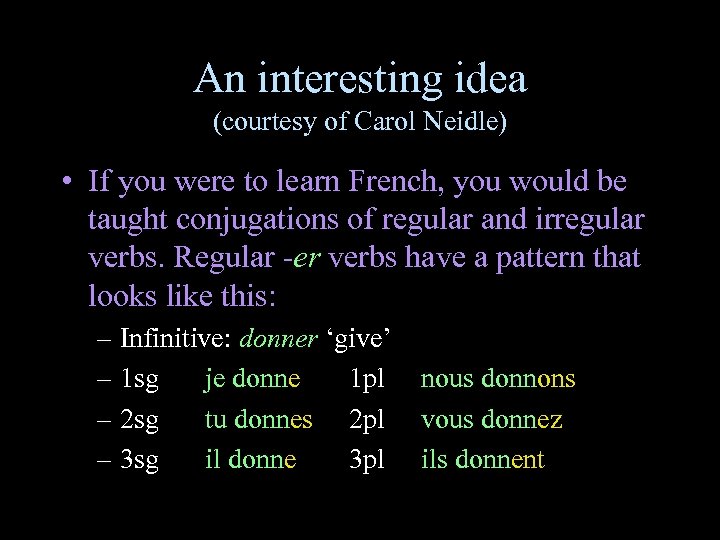 An interesting idea
(courtesy of Carol Neidle)

• If you were to learn French, you would be taught conjugations of regular and irregular verbs. Regular -er verbs have a pattern that looks like this:

– Infinitive: donner ‘give’

– 1sg je donne 1pl nous donnons

– 2sg tu donnes 2pl vous donnez

– 3sg il donne 3pl ils donnent